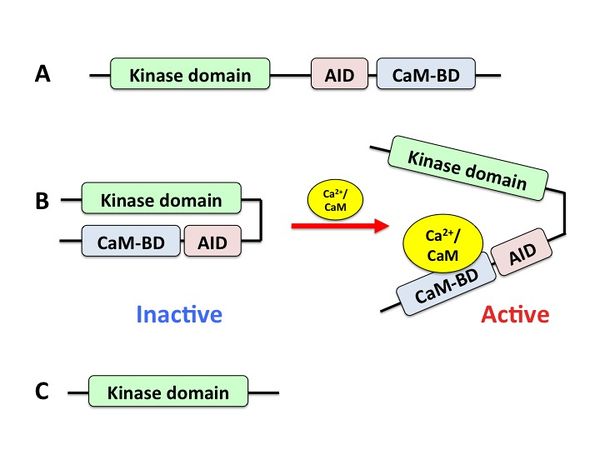 A
Kinase domain
AID
CaM-BD

B
Kinase domain
CaM-BD
AID
$Ca^{2+}$/ CaM
Kinase domain
$Ca^{2+}$/ CaM
AID
CaM-BD
Inactive
Active

C
Kinase domain